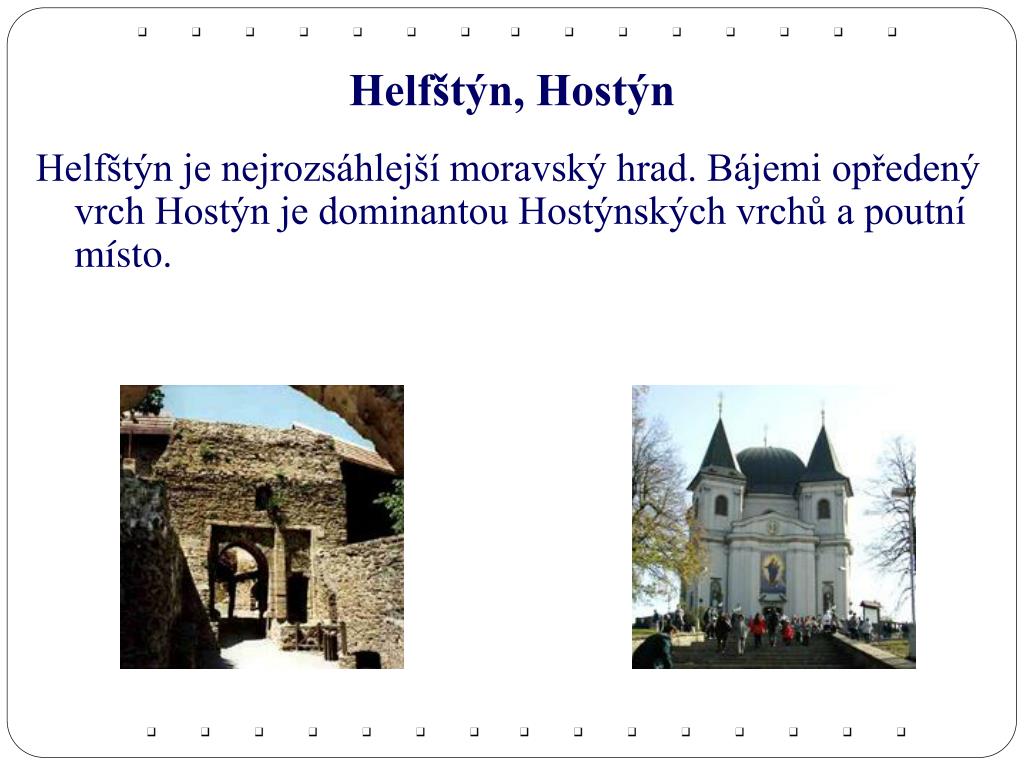 Helfštýn, Hostýn

Helfštýn je nejrozsáhlejší moravský hrad. Bájemi opředený vrch Hostýn je dominantou Hostýnských vrchů a poutní místo.